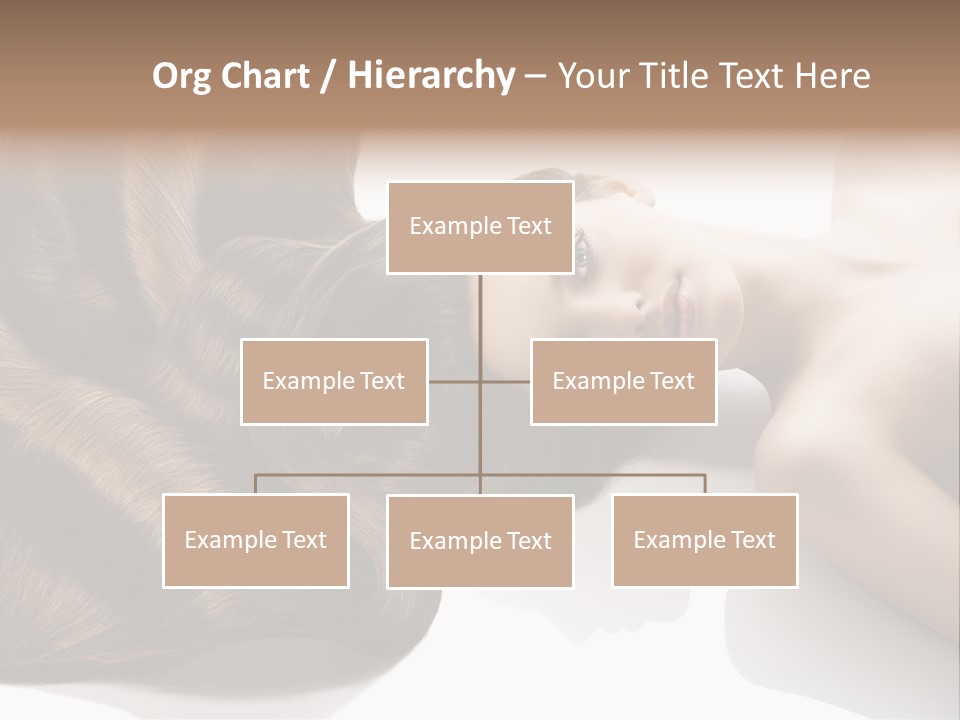 Org Chart / Hierarchy – Your Title Text Here

Example Text

Example Text

Example Text

Example Text

Example Text

Example Text